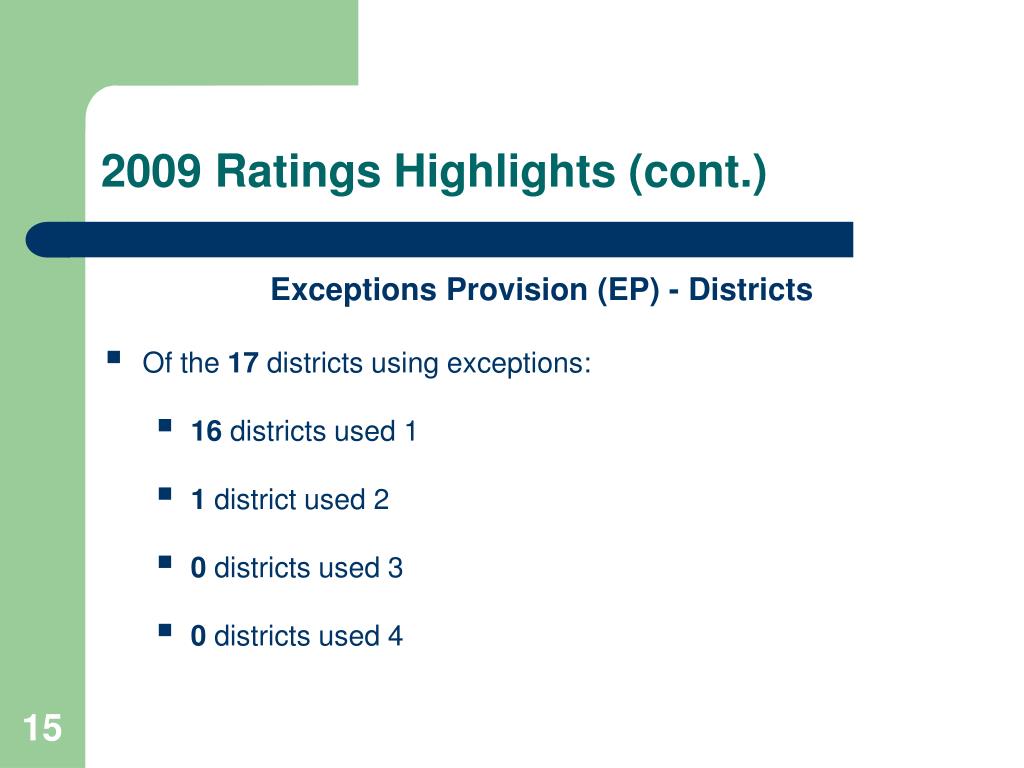 2009 Ratings Highlights (cont.)

Exceptions Provision (EP) - Districts

Of the 17 districts using exceptions:

16 districts used 1

1 district used 2

0 districts used 3

0 districts used 4

15